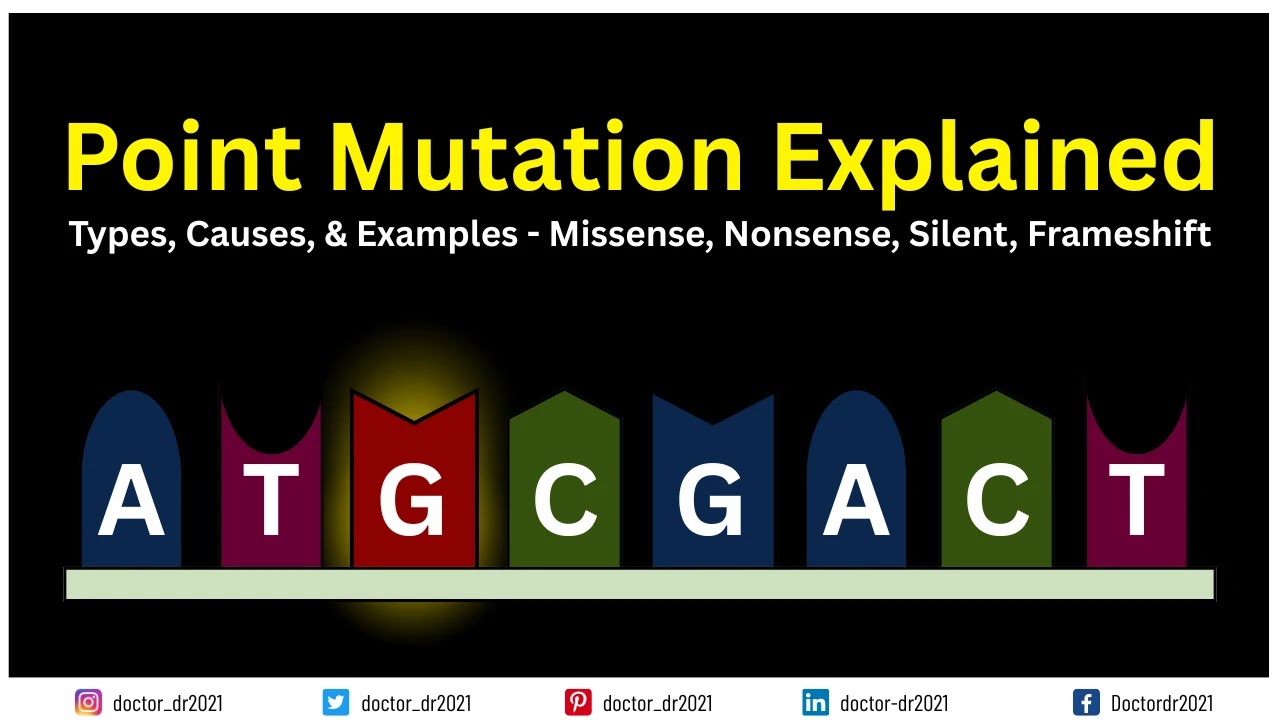 Point Mutation Explained

Types, Causes, & Examples - Missense, Nonsense, Silent, Frameshift

A T G C G A C T

doctor_dr2021 doctor_dr2021 doctor_dr2021 doctor-dr2021 Doctordr2021